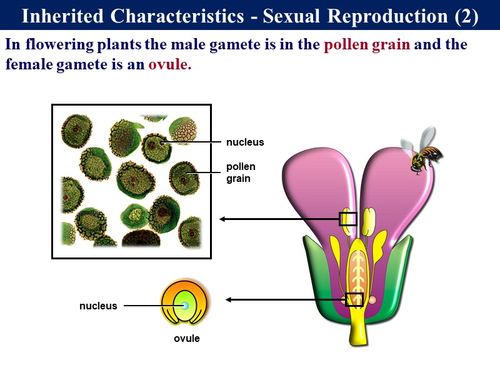 Inherited Characteristics - Sexual Reproduction (2)

In flowering plants the male gamete is in the pollen grain and the female gamete is an ovule.

nucleus

pollen grain

nucleus

ovule